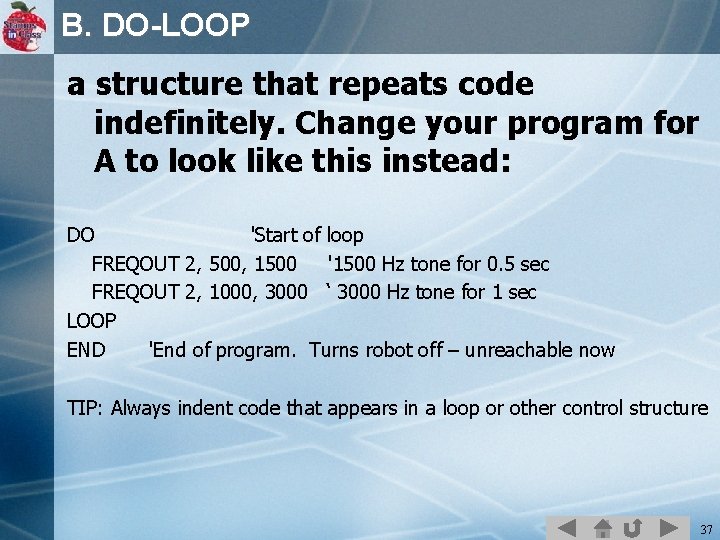 Stamps in Class

B. DO-LOOP

a structure that repeats code indefinitely. Change your program for A to look like this instead:

DO 'Start of loop
FREQOUT 2, 500, 1500 '1500 Hz tone for 0.5 sec
FREQOUT 2, 1000, 3000 ‘ 3000 Hz tone for 1 sec
LOOP
END 'End of program. Turns robot off – unreachable now

TIP: Always indent code that appears in a loop or other control structure

37